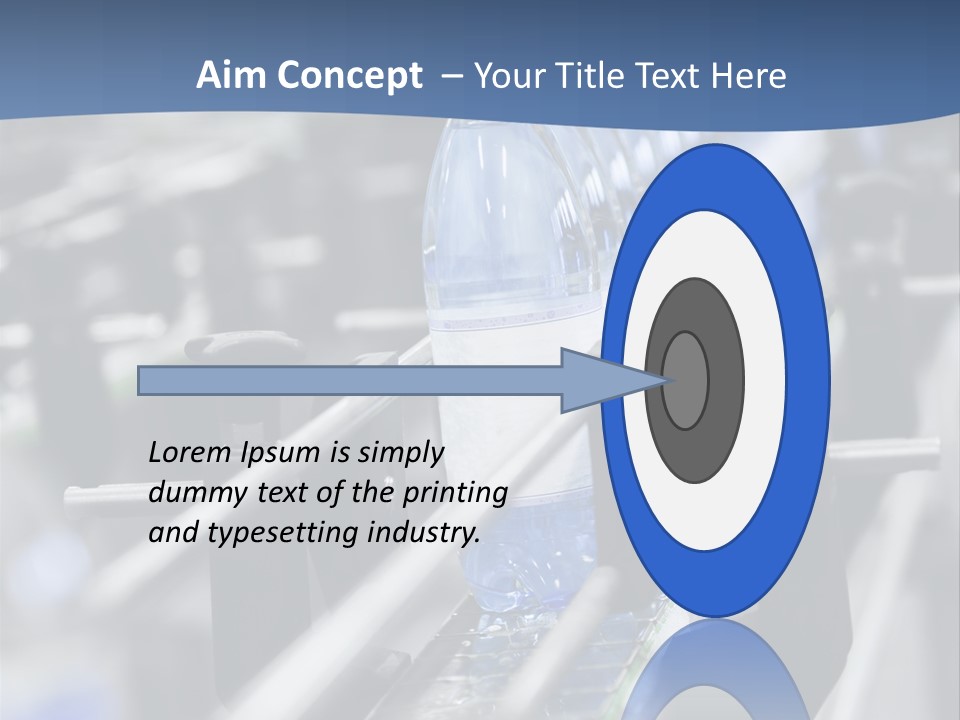 Aim Concept – Your Title Text Here

Lorem Ipsum is simply dummy text of the printing and typesetting industry.